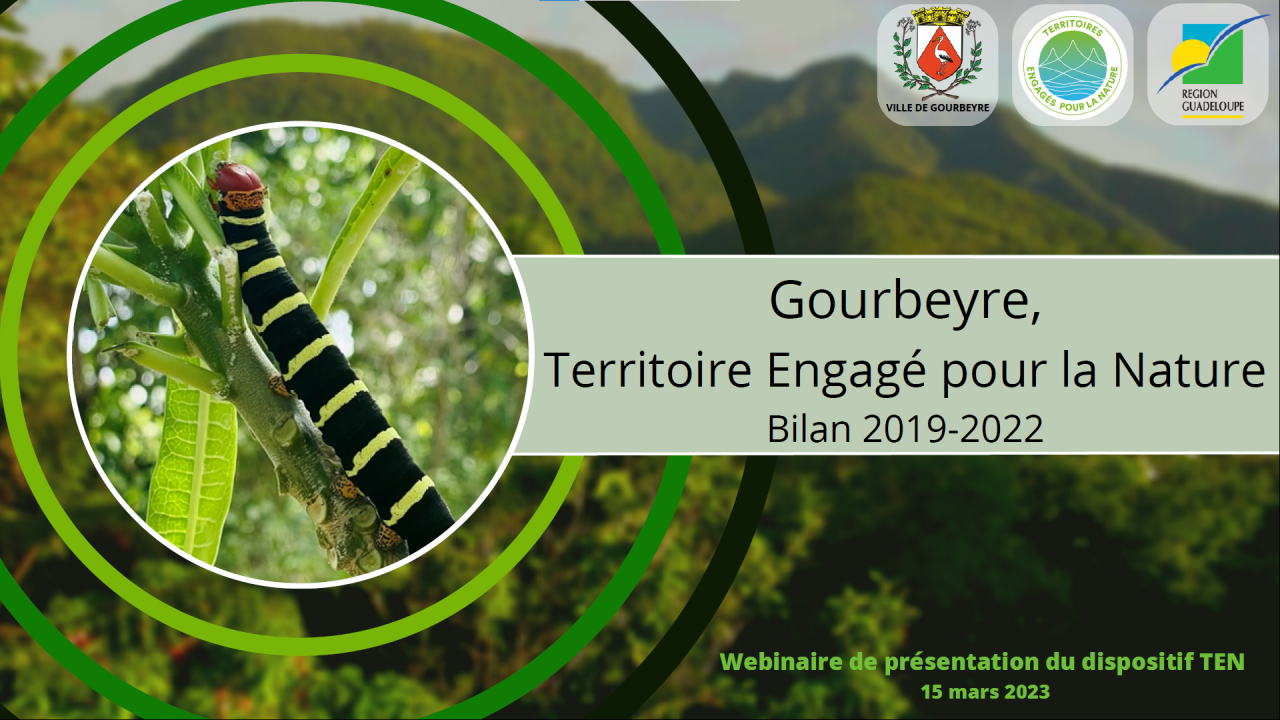 VILLE DE GOURBEYRE

TERRITOIRES ENGAGÉS POUR LA NATURE

REGION GUADELOUPE

Gourbeyre,
Territoire Engagé pour la Nature
Bilan 2019-2022

Webinaire de présentation du dispositif TEN
15 mars 2023